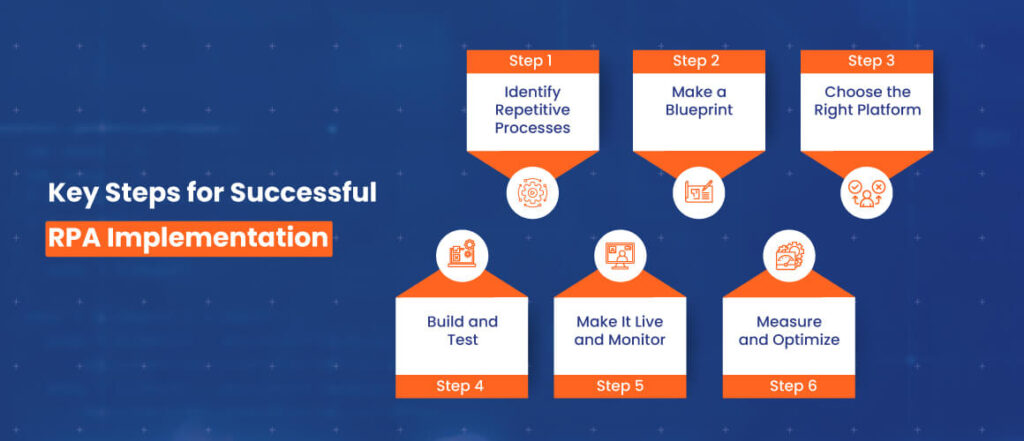 Key Steps for Successful RPA Implementation

Step 1
Identify Repetitive Processes

Step 2
Make a Blueprint

Step 3
Choose the Right Platform

Build and Test
Step 4

Make It Live and Monitor
Step 5

Measure and Optimize
Step 6